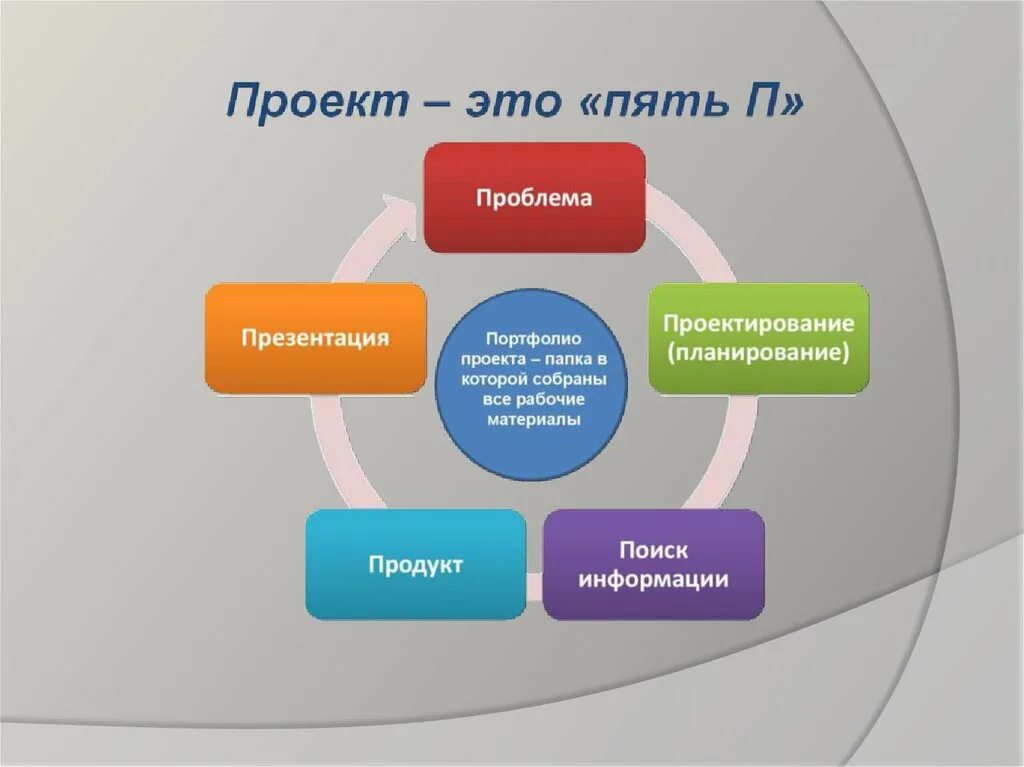 Проект – это «пять П»

Проблема

Проектирование (планирование)

Поиск информации

Продукт

Презентация

Портфолио проекта – папка в которой собраны все рабочие материалы